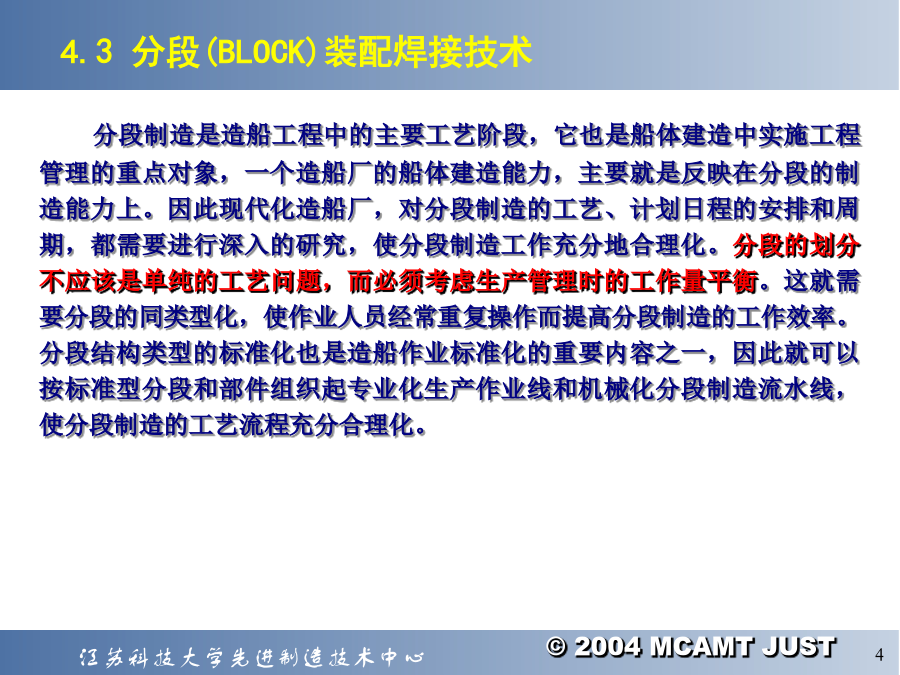 4.3 分段(BLOCK)装配焊接技术

分段制造是造船工程中的主要工艺阶段，它也是船体建造中实施工程管理的重点对象，一个造船厂的船体建造能力，主要就是反映在分段的制造能力上。因此现代化造船厂，对分段制造的工艺、计划日程的安排和周期，都需要进行深入的研究，使分段制造工作充分地合理化。分段的划分不应该是单纯的工艺问题，而必须考虑生产管理时的工作量平衡。这就需要分段的同类型化，使作业人员经常重复操作而提高分段制造的工作效率。分段结构类型的标准化也是造船作业标准化的重要内容之一，因此就可以按标准型分段和部件组织起专业化生产作业线和机械化分段制造流水线，使分段制造的工艺流程充分合理化。

江苏科技大学先进制造技术中心

© 2004 MCAMT JUST

4